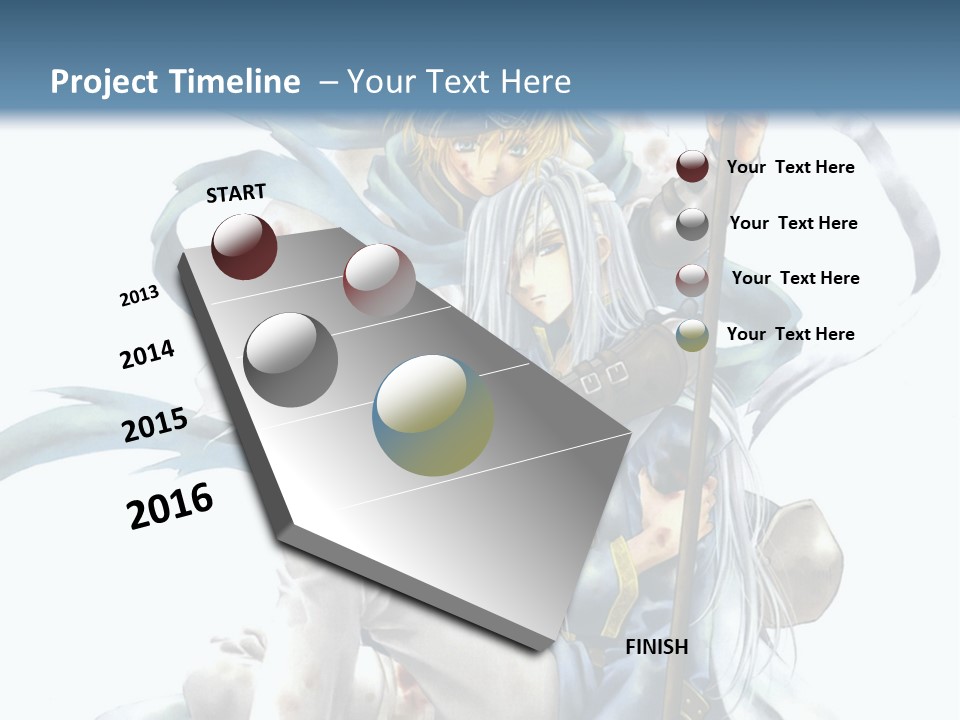 Project Timeline – Your Text Here

START

2013

2014

2015

2016

FINISH

Your Text Here

Your Text Here

Your Text Here

Your Text Here